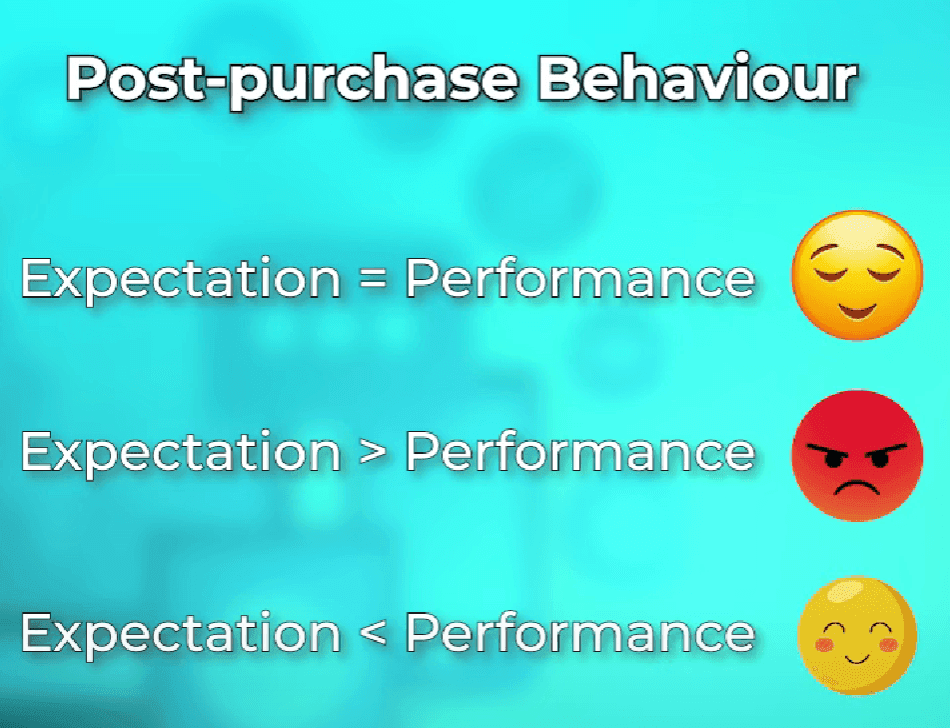 Post-purchase Behaviour

Expectation = Performance

Expectation > Performance

Expectation < Performance